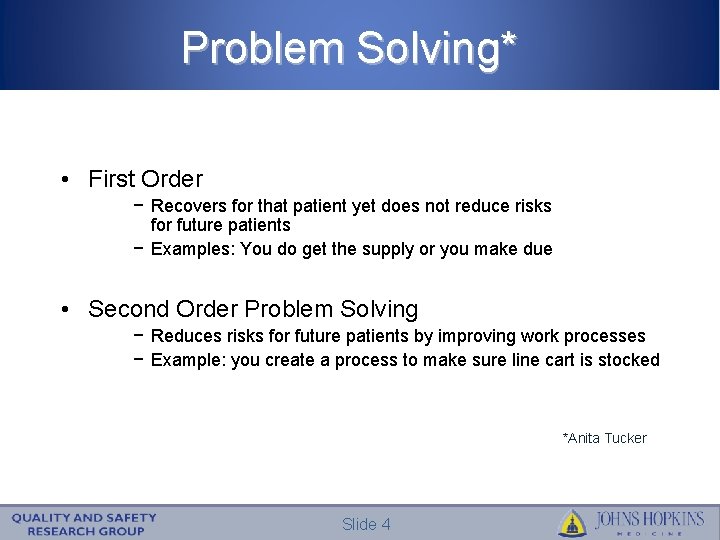 Problem Solving*

• First Order
− Recovers for that patient yet does not reduce risks for future patients
− Examples: You do get the supply or you make due

• Second Order Problem Solving
− Reduces risks for future patients by improving work processes
− Example: you create a process to make sure line cart is stocked

*Anita Tucker

QUALITY AND SAFETY RESEARCH GROUP

Slide 4

JOHNS HOPKINS
MEDICINE